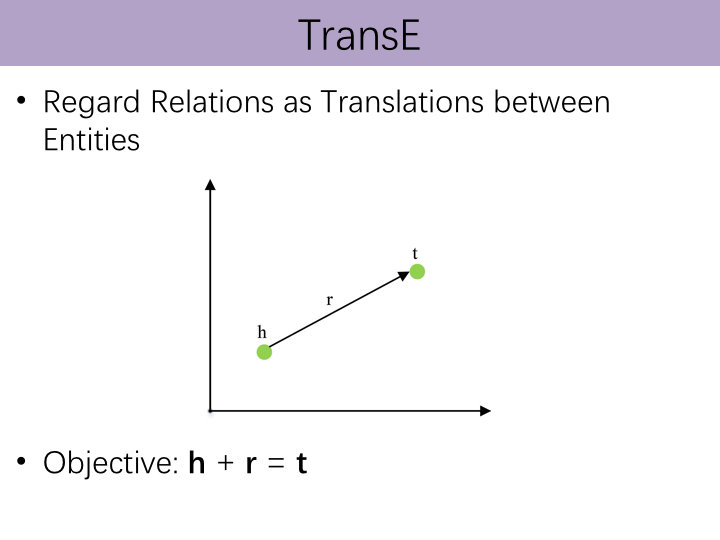 TransE

• Regard Relations as Translations between Entities

t
r
h

• Objective: $\mathbf{h} + \mathbf{r} = \mathbf{t}$